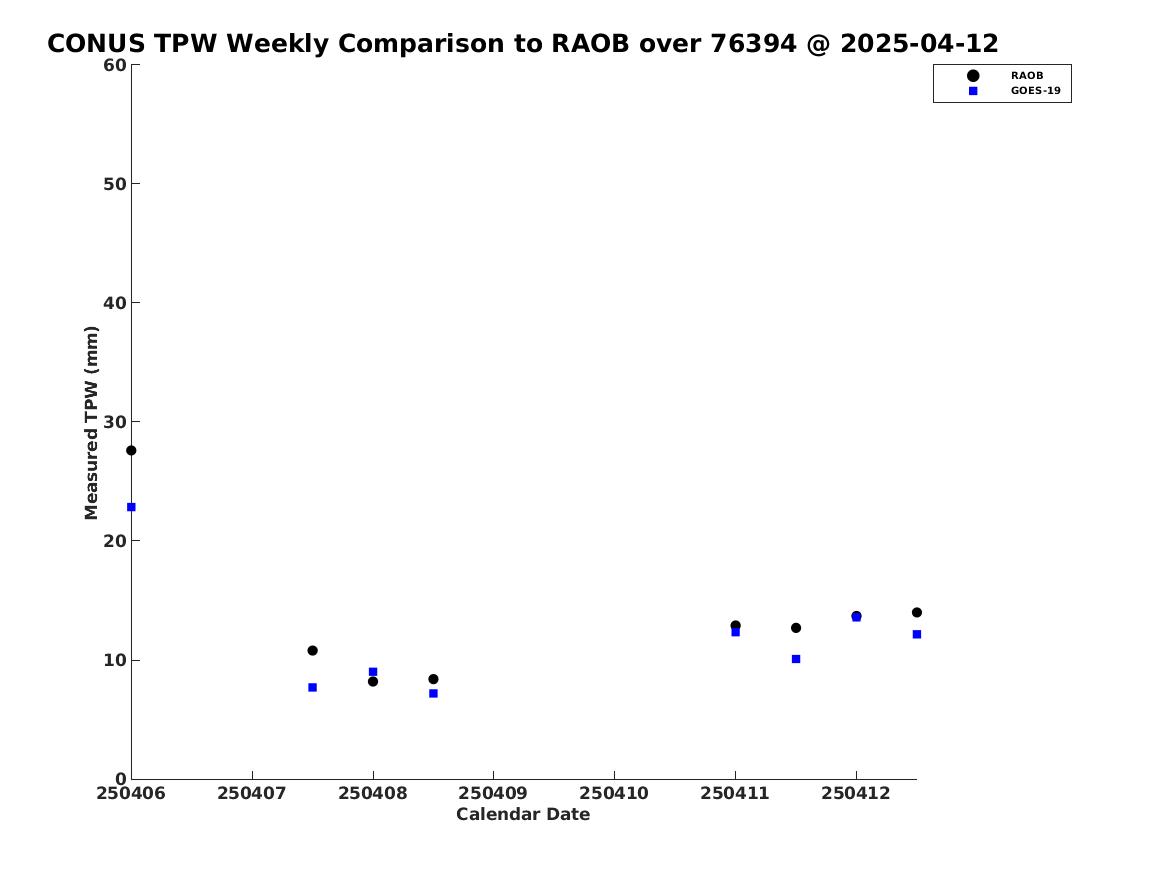 CONUS TPW Weekly Comparison to RAOB over 76394 @ 2025-04-12

RAOB
GOES-19

Measured TPW (mm)

60
50
40
30
20
10
0

250406 250407 250408 250409 250410 250411 250412

Calendar Date